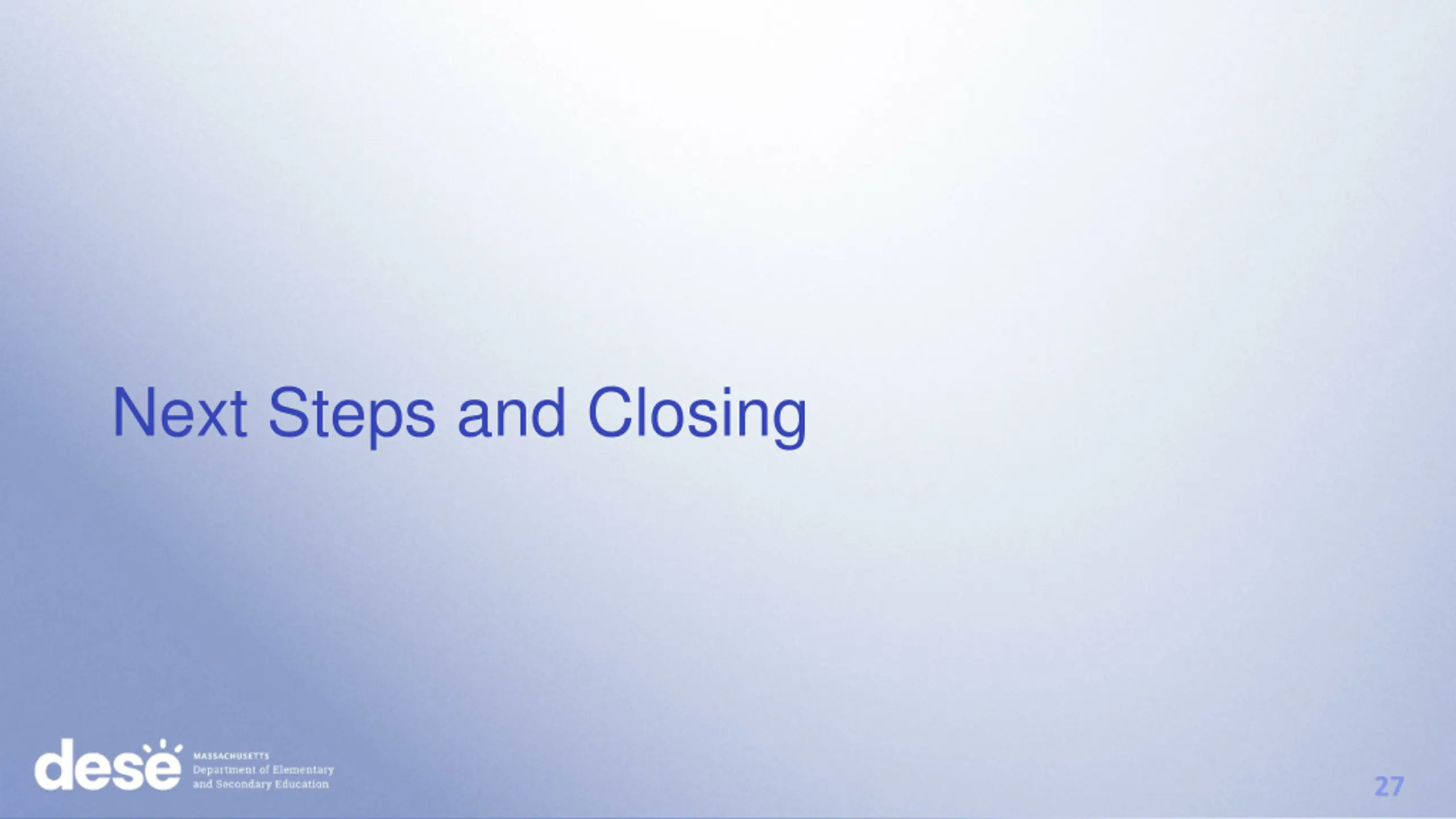 Next Steps and Closing

dese MASSACHUSETTS Department of Elementary and Secondary Education

27